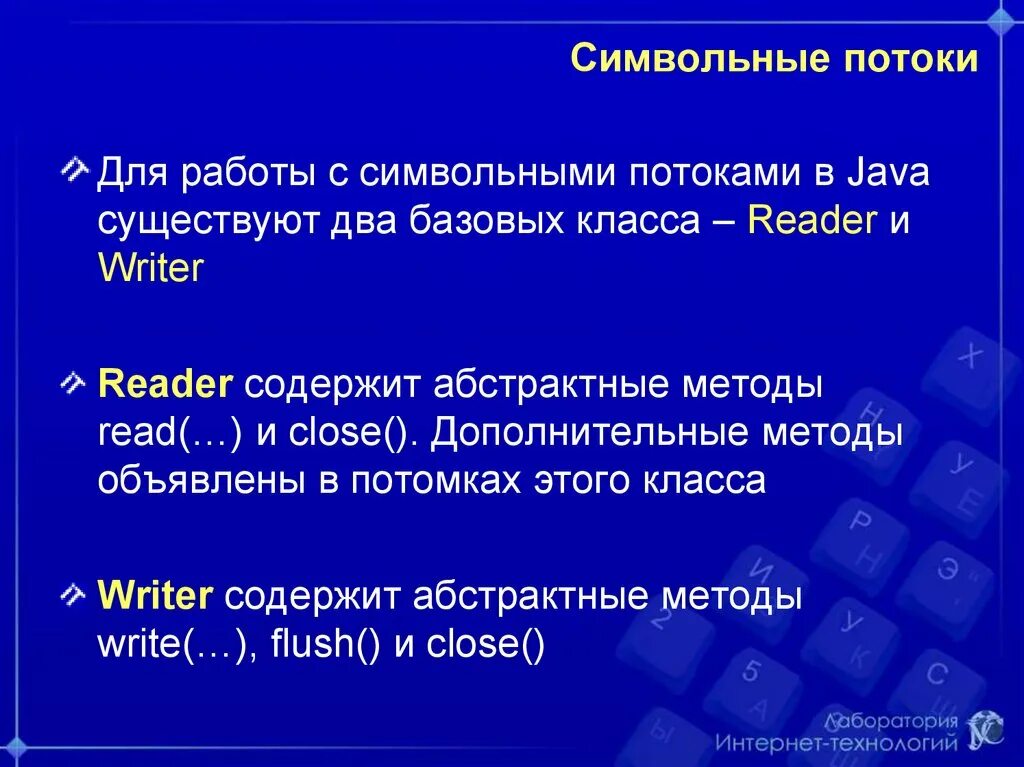 Символьные потоки

Для работы с символьными потоками в Java существуют два базовых класса – Reader и Writer

Reader содержит абстрактные методы read(…) и close(). Дополнительные методы объявлены в потомках этого класса

Writer содержит абстрактные методы write(…), flush() и close()

Лаборатория Интернет-технологий